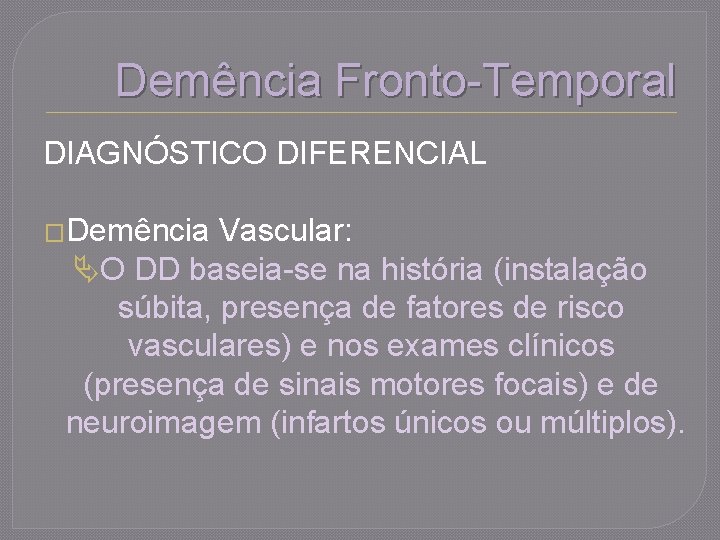 Demência Fronto-Temporal

DIAGNÓSTICO DIFERENCIAL

Demência Vascular:

O DD baseia-se na história (instalação súbita, presença de fatores de risco vasculares) e nos exames clínicos (presença de sinais motores focais) e de neuroimagem (infartos únicos ou múltiplos).